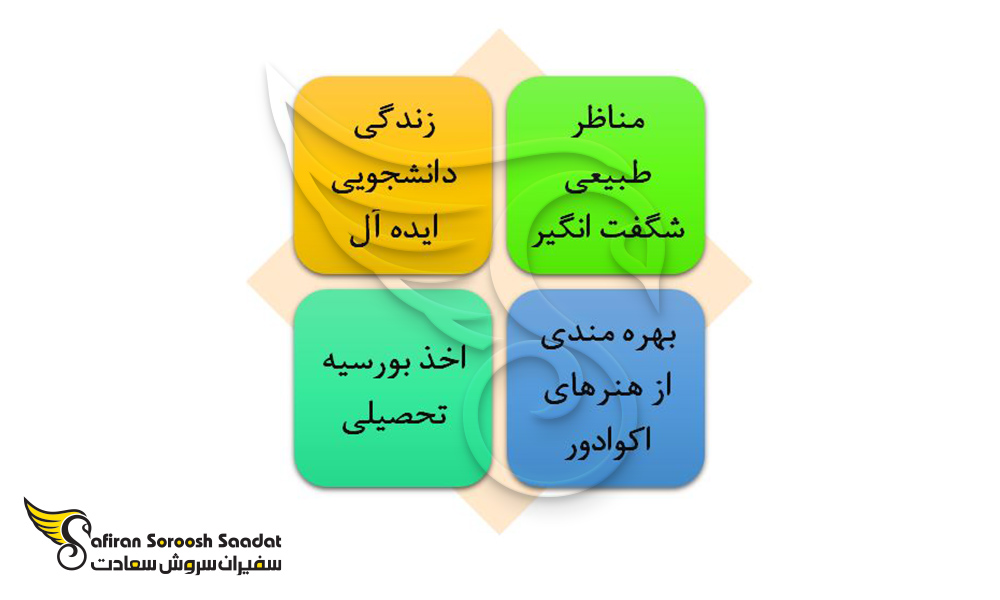 مناظر طبیعی شگفت انگیز

زندگی دانشجویی ایده آل

بهره مندی از هنرهای اکوادور

اخذ بورسیه تحصیلی

Safiran Soroosh Saadat
سفیران سروش سعادت